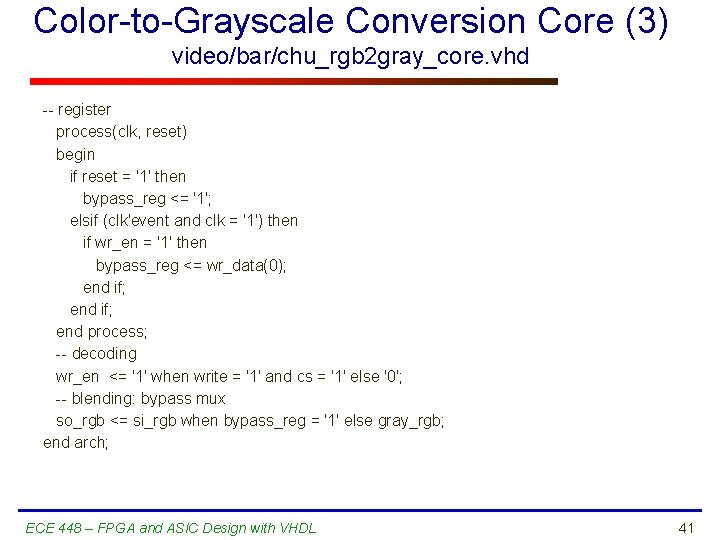 Color-to-Grayscale Conversion Core (3)
video/bar/chu_rgb2gray_core.vhd

-- register
process(clk, reset)
begin
if reset = '1' then
bypass_reg <= '1';
elsif (clk'event and clk = '1') then
if wr_en = '1' then
bypass_reg <= wr_data(0);
end if;
end if;
end process;
-- decoding
wr_en <= '1' when write = '1' and cs = '1' else '0';
-- blending: bypass mux
so_rgb <= si_rgb when bypass_reg = '1' else gray_rgb;
end arch;

ECE 448 – FPGA and ASIC Design with VHDL

41